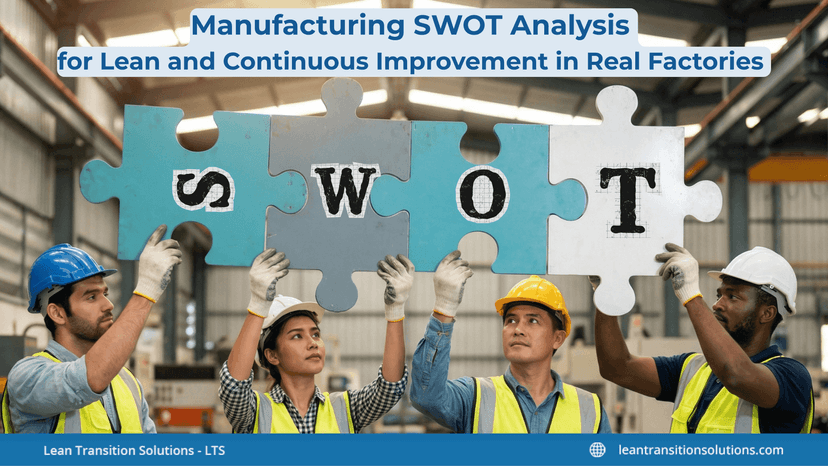 Manufacturing SWOT Analysis
for Lean and Continuous Improvement in Real Factories

S W O T

Lean Transition Solutions - LTS

leantransitionsolutions.com